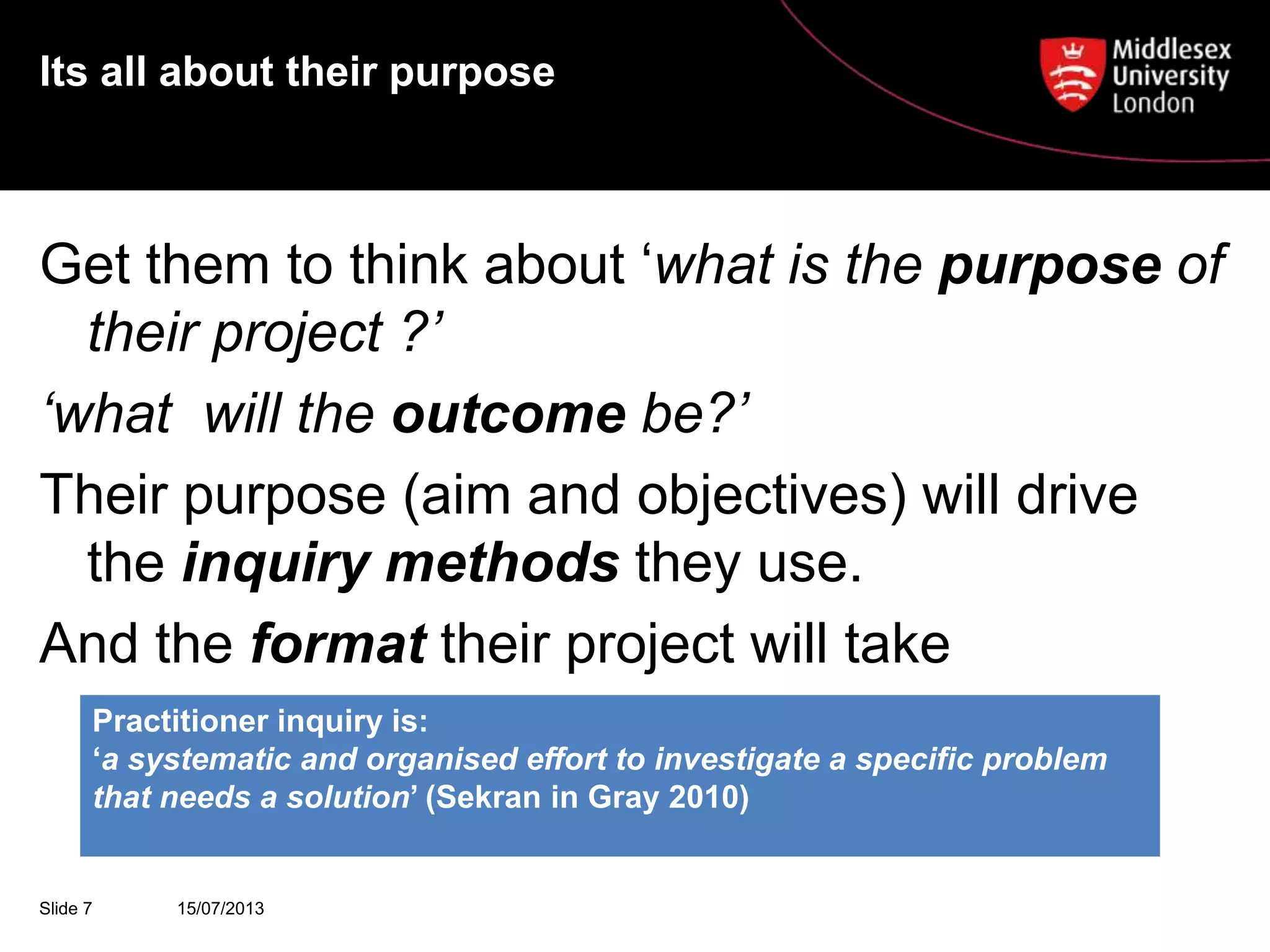 Its all about their purpose

Middlesex University London

Get them to think about ‘what is the purpose of their project ?’

‘what  will the outcome be?’

Their purpose (aim and objectives) will drive the inquiry methods they use.

And the format their project will take

Practitioner inquiry is:
‘a systematic and organised effort to investigate a specific problem that needs a solution’ (Sekran in Gray 2010)

Slide 7

15/07/2013